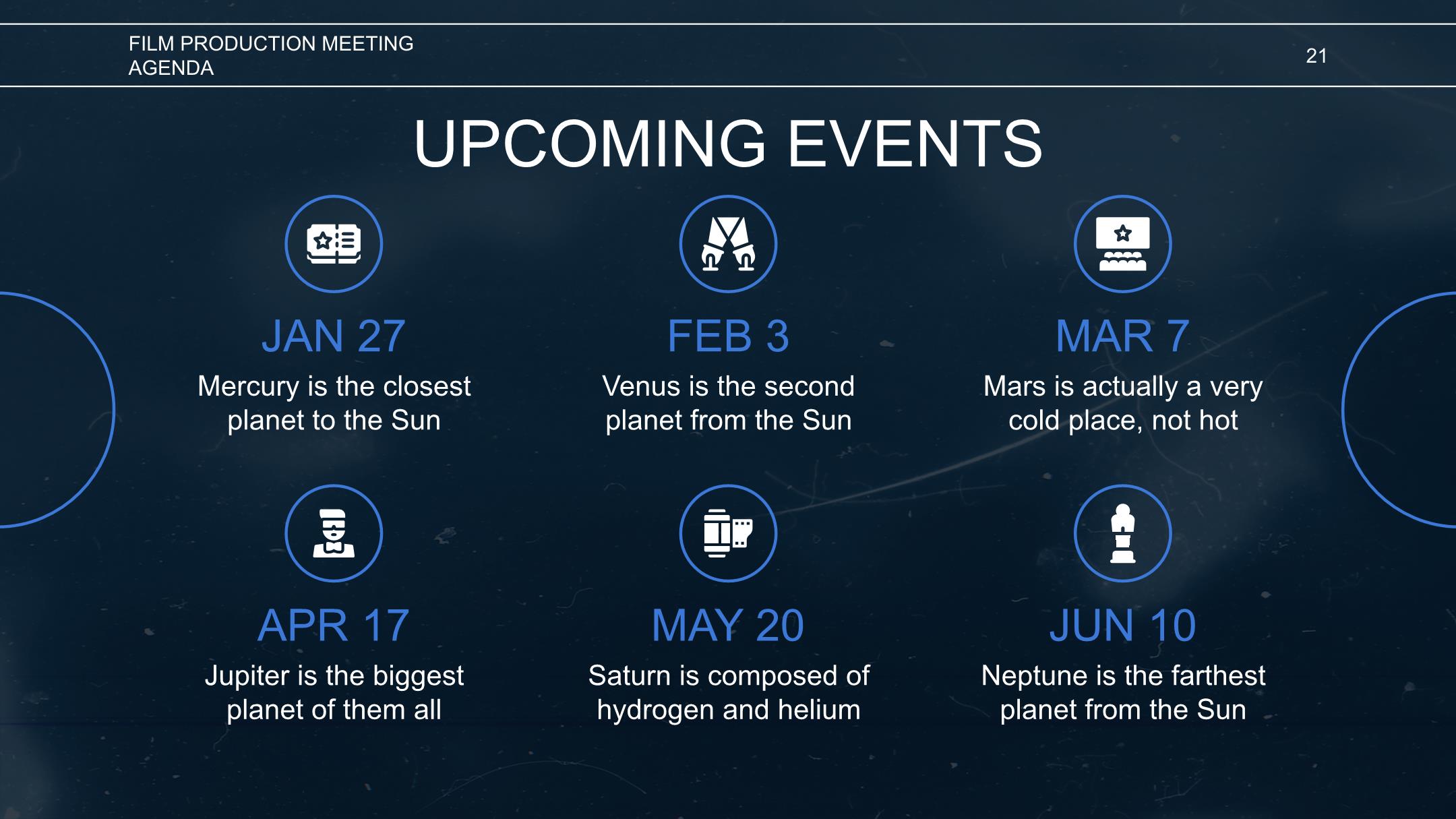 FILM PRODUCTION MEETING AGENDA

21

UPCOMING EVENTS

JAN 27
Mercury is the closest planet to the Sun

FEB 3
Venus is the second planet from the Sun

MAR 7
Mars is actually a very cold place, not hot

APR 17
Jupiter is the biggest planet of them all

MAY 20
Saturn is composed of hydrogen and helium

JUN 10
Neptune is the farthest planet from the Sun